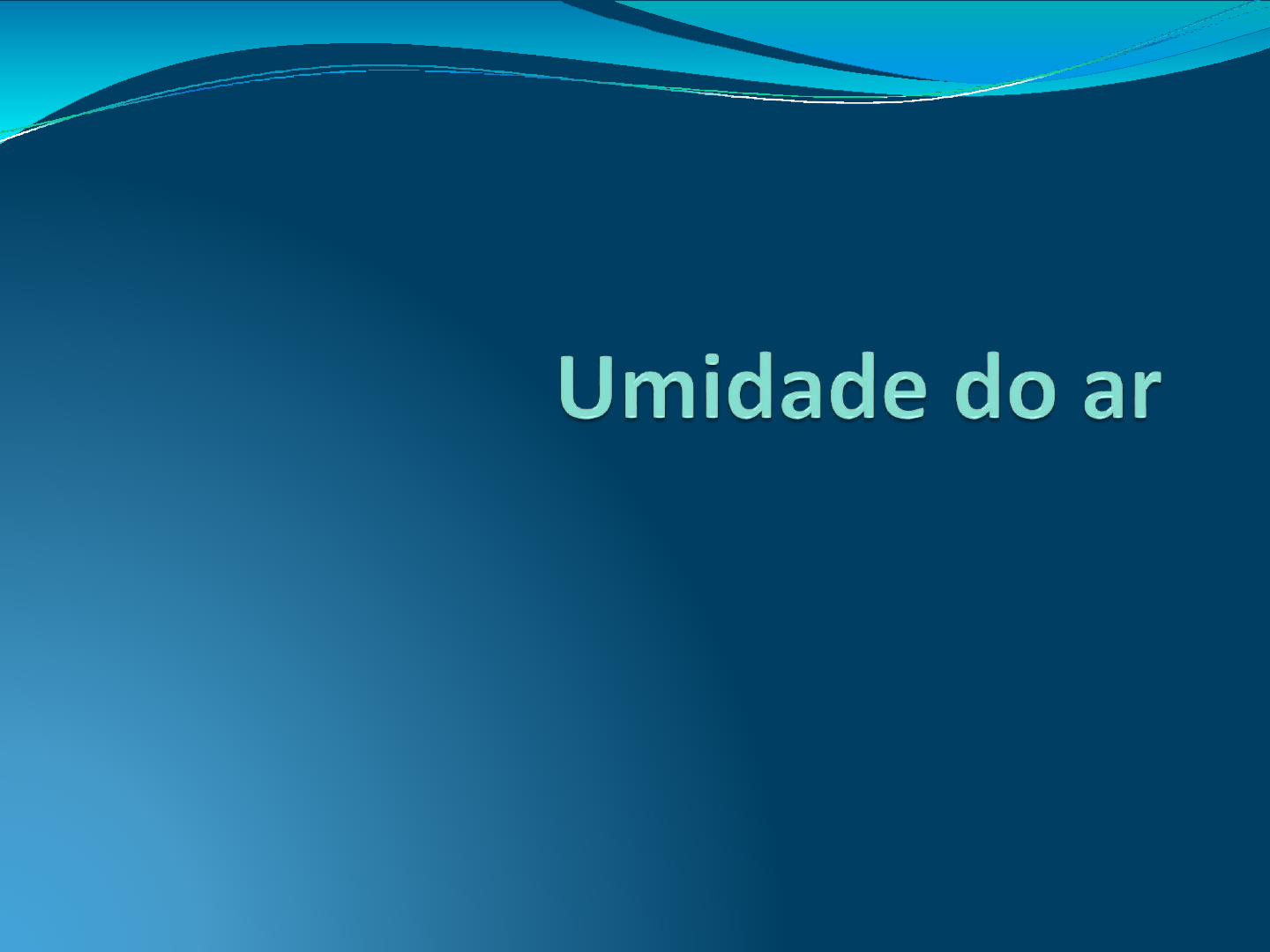 Umidade do ar